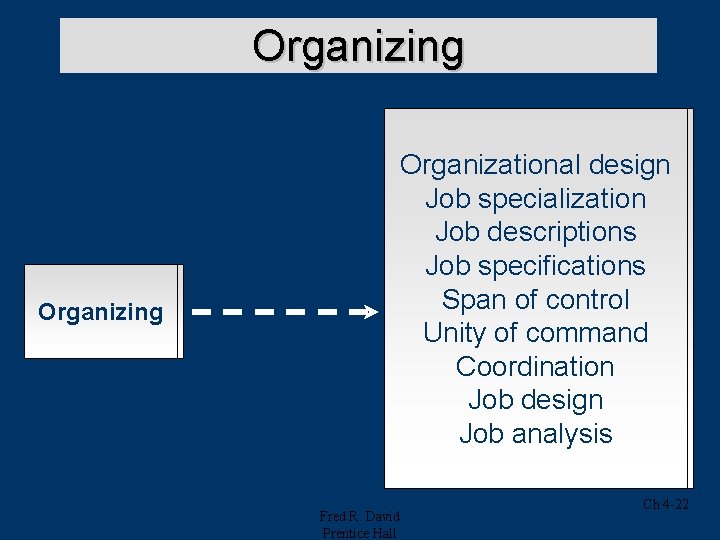 Organizing

Organizing

Organizational design
Job specialization
Job descriptions
Job specifications
Span of control
Unity of command
Coordination
Job design
Job analysis

Ch 4-22

Fred R. David
Prentice Hall